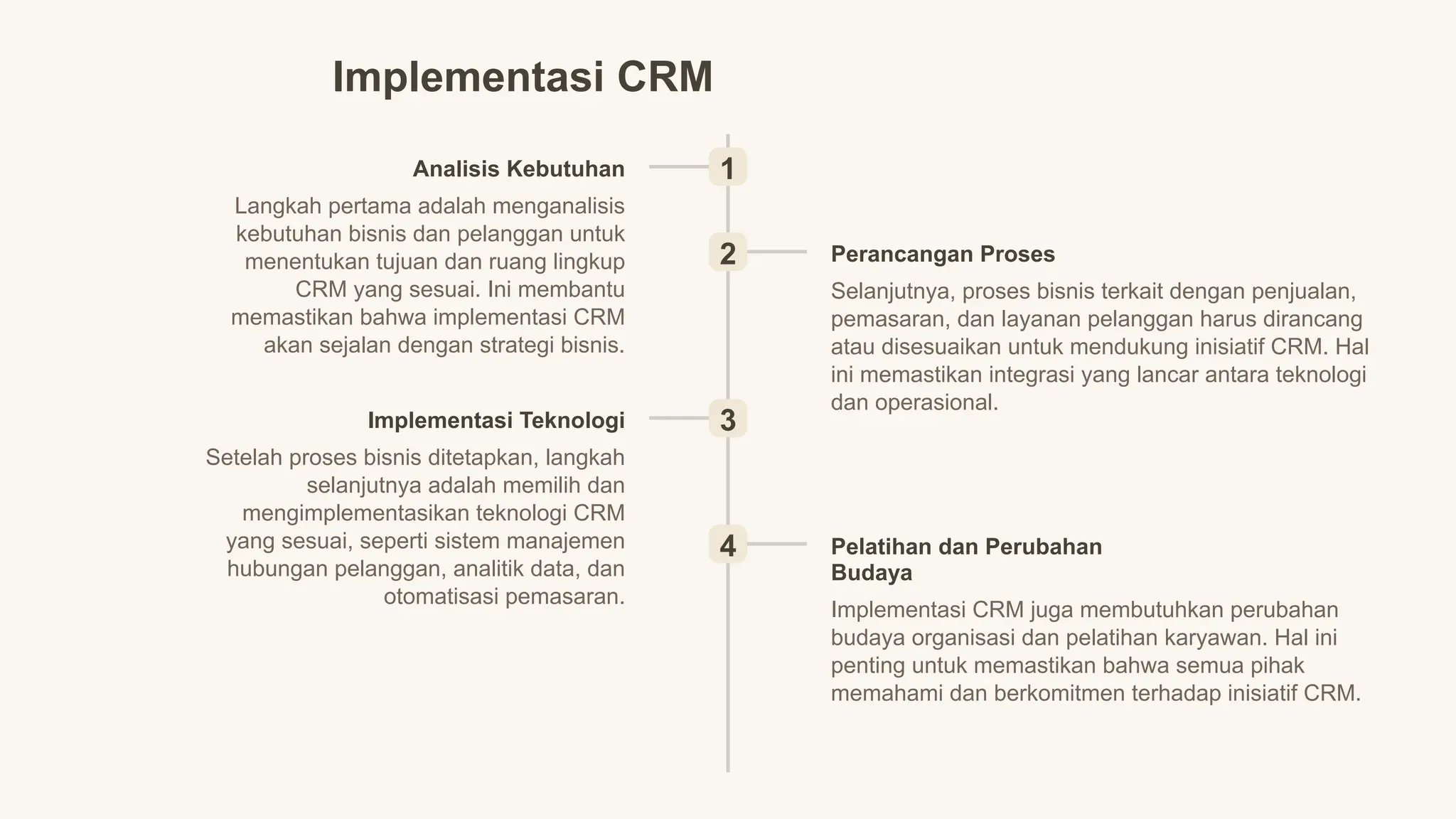 Implementasi CRM

1

Analisis Kebutuhan

Langkah pertama adalah menganalisis kebutuhan bisnis dan pelanggan untuk menentukan tujuan dan ruang lingkup CRM yang sesuai. Ini membantu memastikan bahwa implementasi CRM akan sejalan dengan strategi bisnis.

2

Perancangan Proses

Selanjutnya, proses bisnis terkait dengan penjualan, pemasaran, dan layanan pelanggan harus dirancang atau disesuaikan untuk mendukung inisiatif CRM. Hal ini memastikan integrasi yang lancar antara teknologi dan operasional.

3

Implementasi Teknologi

Setelah proses bisnis ditetapkan, langkah selanjutnya adalah memilih dan mengimplementasikan teknologi CRM yang sesuai, seperti sistem manajemen hubungan pelanggan, analitik data, dan otomatisasi pemasaran.

4

Pelatihan dan Perubahan Budaya

Implementasi CRM juga membutuhkan perubahan budaya organisasi dan pelatihan karyawan. Hal ini penting untuk memastikan bahwa semua pihak memahami dan berkomitmen terhadap inisiatif CRM.